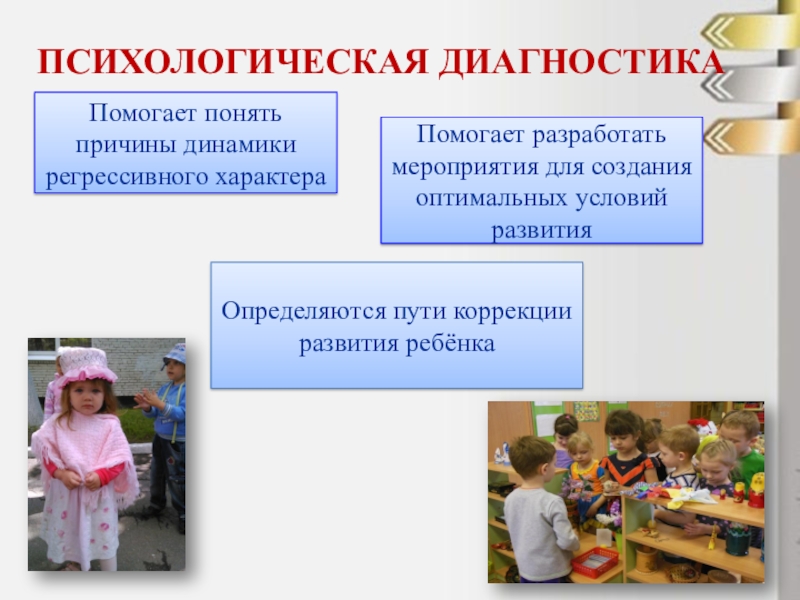 ПСИХОЛОГИЧЕСКАЯ ДИАГНОСТИКА

Помогает понять причины динамики регрессивного характера

Помогает разработать мероприятия для создания оптимальных условий развития

Определяются пути коррекции развития ребёнка